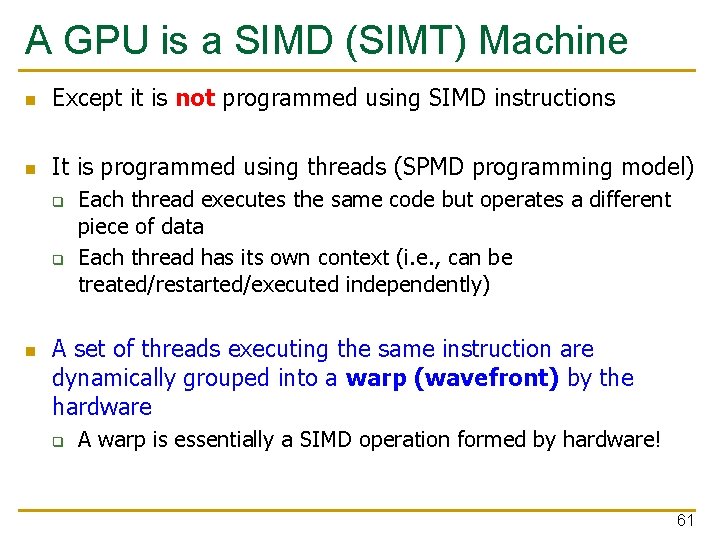 A GPU is a SIMD (SIMT) Machine

Except it is not programmed using SIMD instructions

It is programmed using threads (SPMD programming model)

Each thread executes the same code but operates a different piece of data

Each thread has its own context (i.e., can be treated/restarted/executed independently)

A set of threads executing the same instruction are dynamically grouped into a warp (wavefront) by the hardware

A warp is essentially a SIMD operation formed by hardware!

61